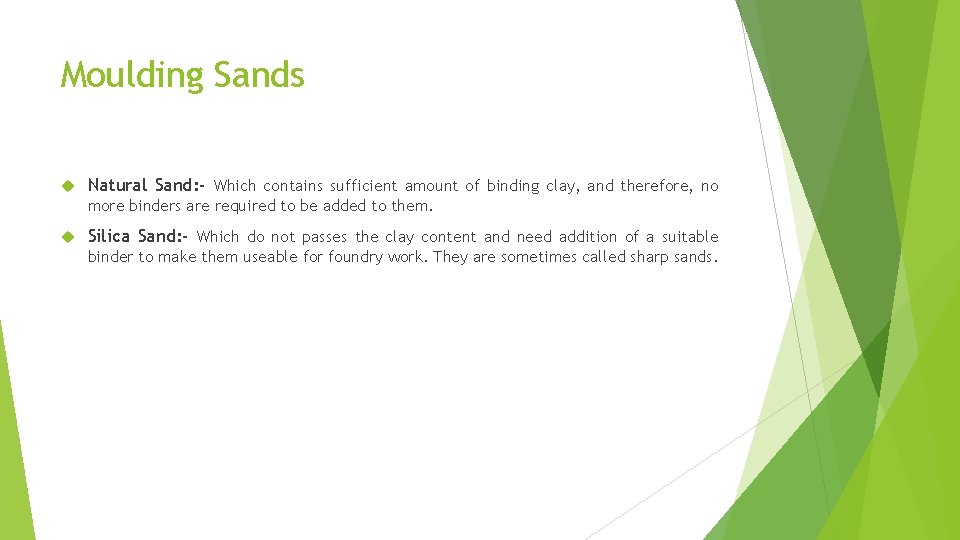 Moulding Sands

Natural Sand:- Which contains sufficient amount of binding clay, and therefore, no more binders are required to be added to them.

Silica Sand:- Which do not passes the clay content and need addition of a suitable binder to make them useable for foundry work. They are sometimes called sharp sands.